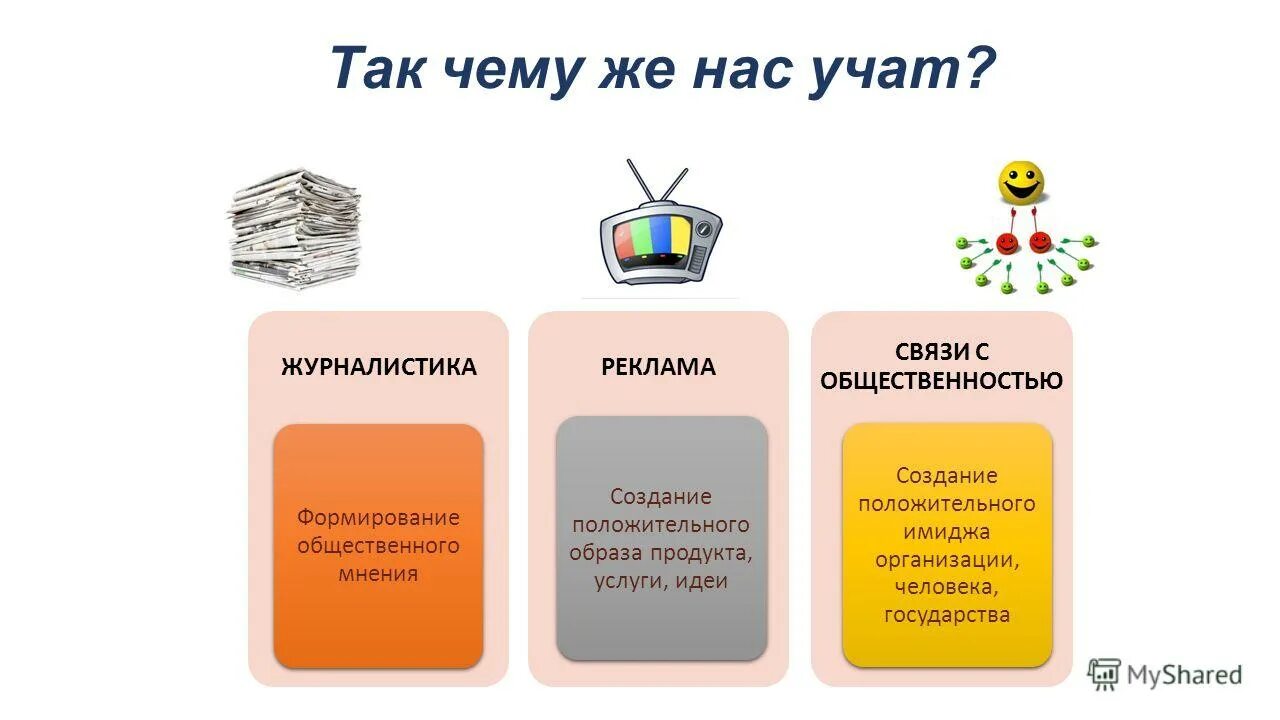 Так чему же нас учат?

ЖУРНАЛИСТИКА

Формирование общественного мнения

РЕКЛАМА

Создание положительного образа продукта, услуги, идеи

СВЯЗИ С ОБЩЕСТВЕННОСТЬЮ

Создание положительного имиджа организации, человека, государства

MyShared